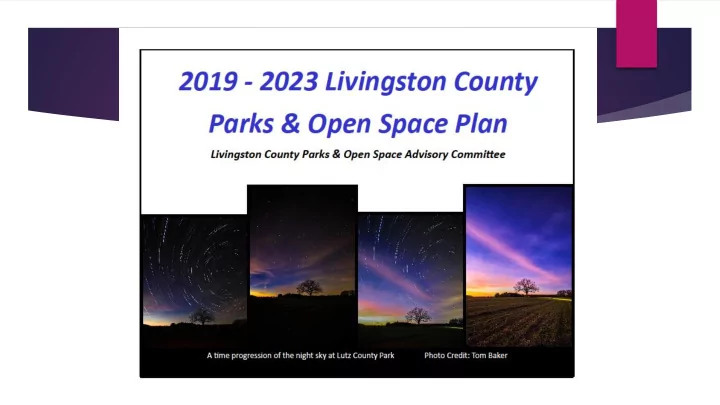 2019 - 2023 Livingston County Parks & Open Space Plan

Livingston County Parks & Open Space Advisory Committee

A time progression of the night sky at Lutz County Park

Photo Credit: Tom Baker